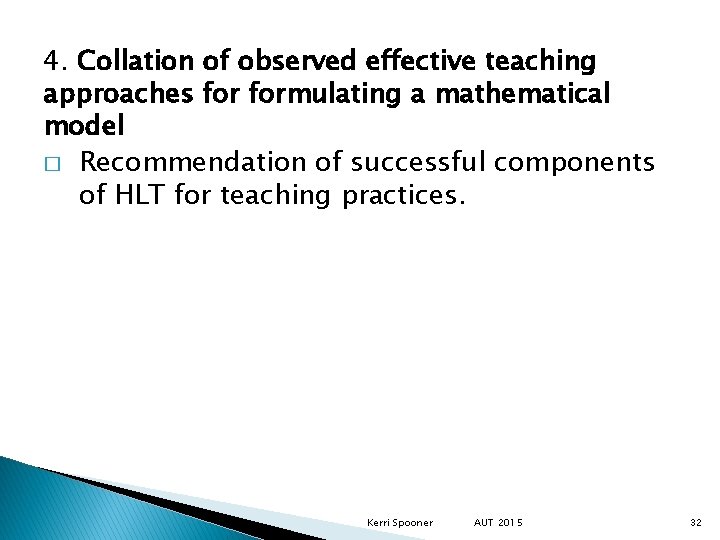 4. Collation of observed effective teaching approaches for formulating a mathematical model

□ Recommendation of successful components of HLT for teaching practices.

Kerri Spooner AUT 2015 32